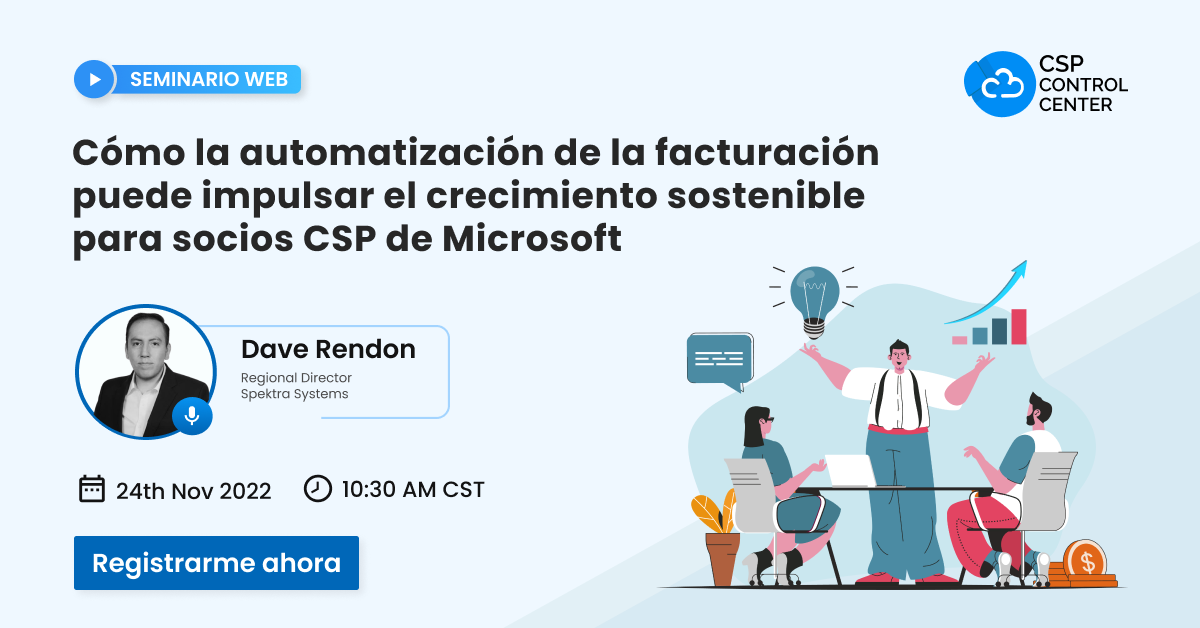 SEMINARIO WEB

CSP CONTROL CENTER

Cómo la automatización de la facturación puede impulsar el crecimiento sostenible para socios CSP de Microsoft

Dave Rendon
Regional Director
Spektra Systems

24th Nov 2022

10:30 AM CST

Registrarme ahora

$